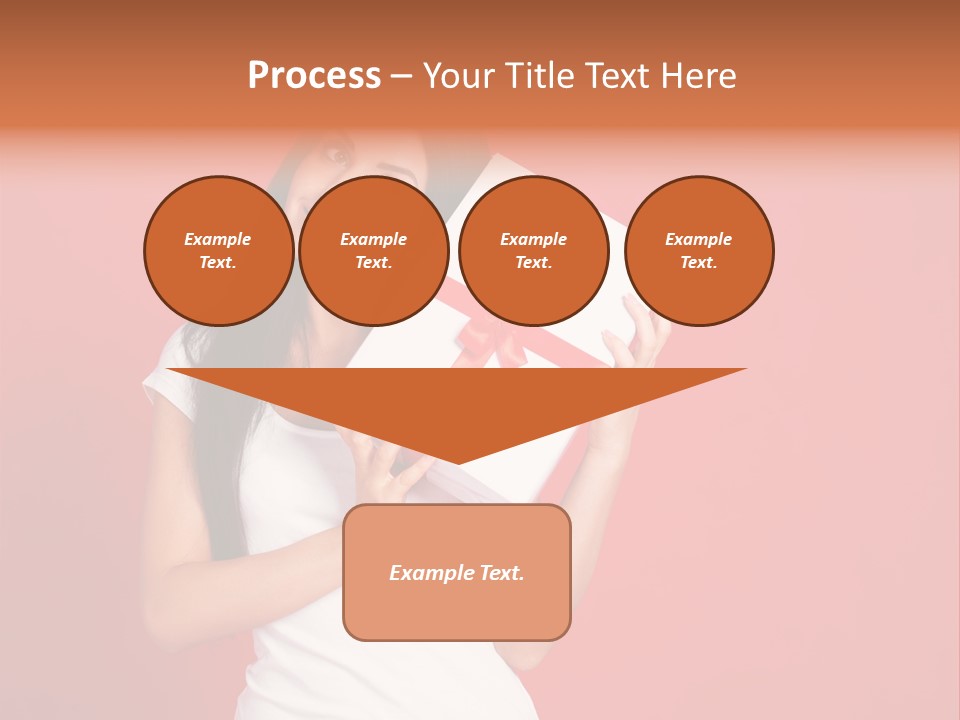 Process – Your Title Text Here

Example Text.

Example Text.

Example Text.

Example Text.

Example Text.